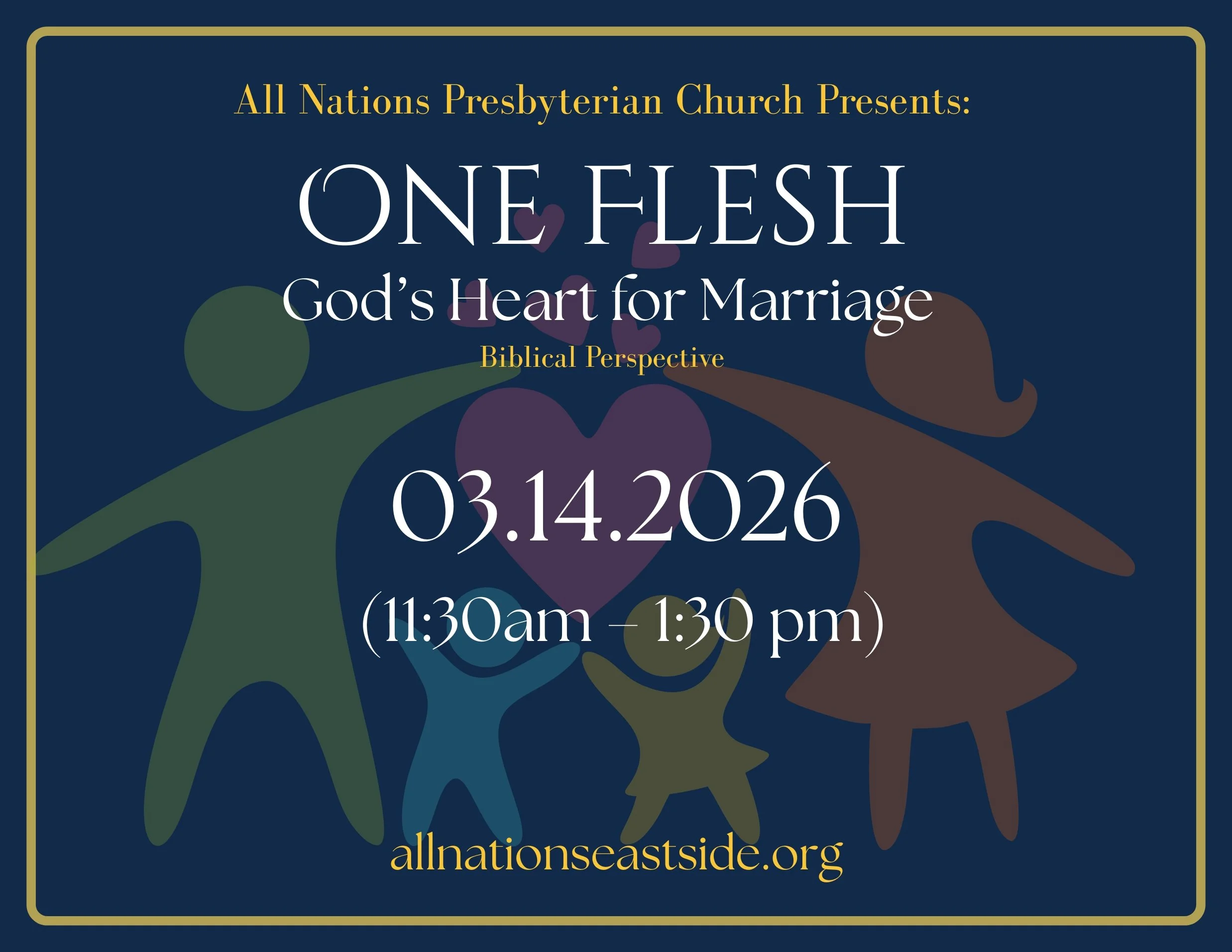 All Nations Presbyterian Church Presents:

ONE FLESH

God's Heart for Marriage

Biblical Perspective

03.14.2026

(11:30am – 1:30 pm)

allnationseastside.org